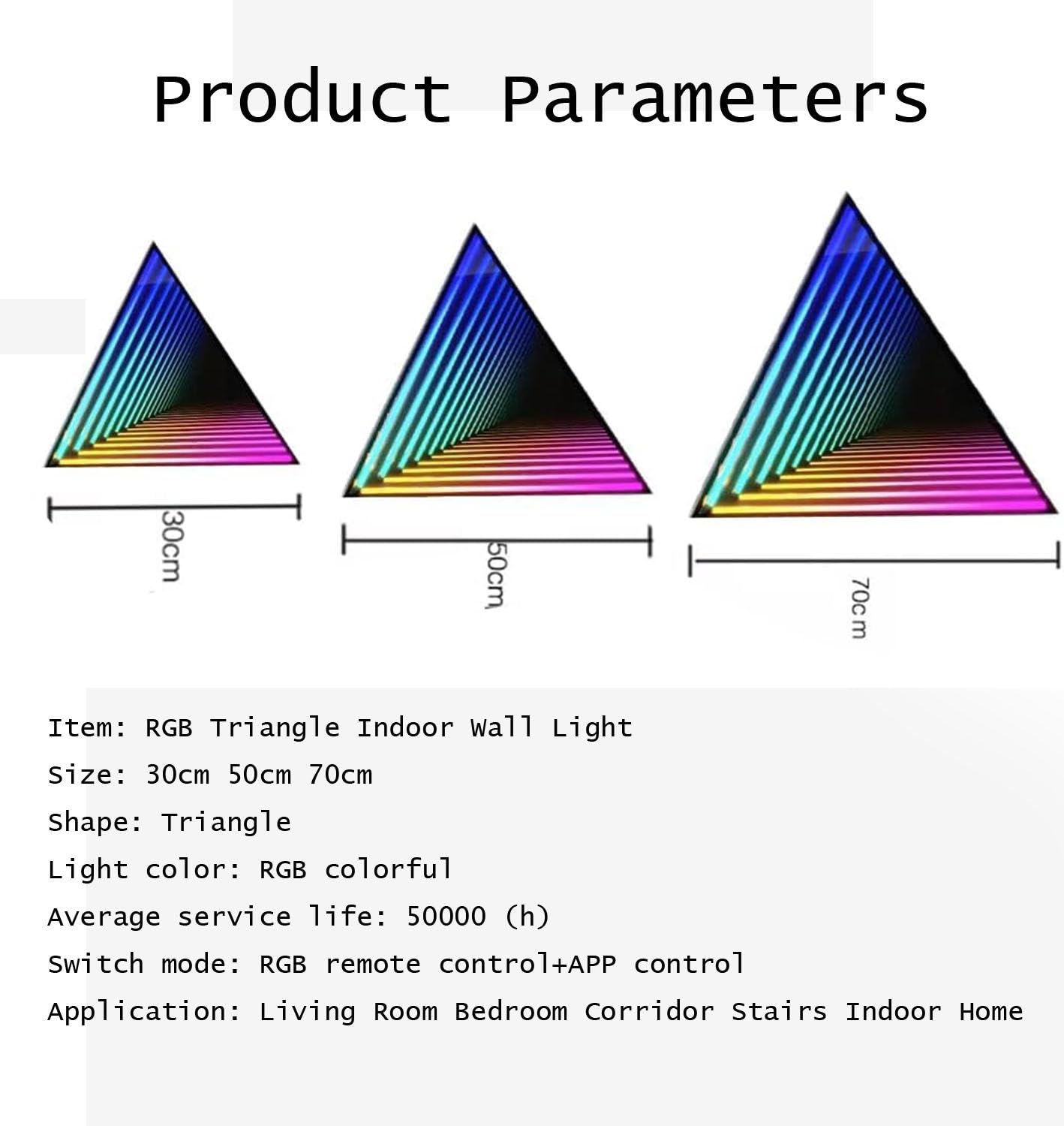 Product Parameters

30cm

50cm

70cm

Item: RGB Triangle Indoor Wall Light

Size: 30cm 50cm 70cm

Shape: Triangle

Light color: RGB colorful

Average service life: 50000 (h)

Switch mode: RGB remote control+APP control

Application: Living Room Bedroom Corridor Stairs Indoor Home